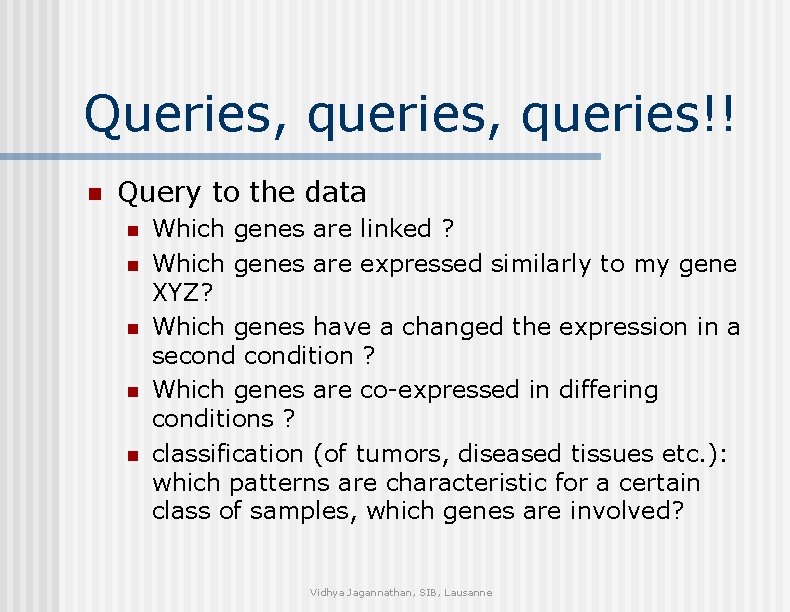 Queries, queries, queries!!

- Query to the data
  - Which genes are linked ?
  - Which genes are expressed similarly to my gene XYZ?
  - Which genes have a changed the expression in a second condition ?
  - Which genes are co-expressed in differing conditions ?
  - classification (of tumors, diseased tissues etc.): which patterns are characteristic for a certain class of samples, which genes are involved?

Vidhya Jagannathan, SIB, Lausanne